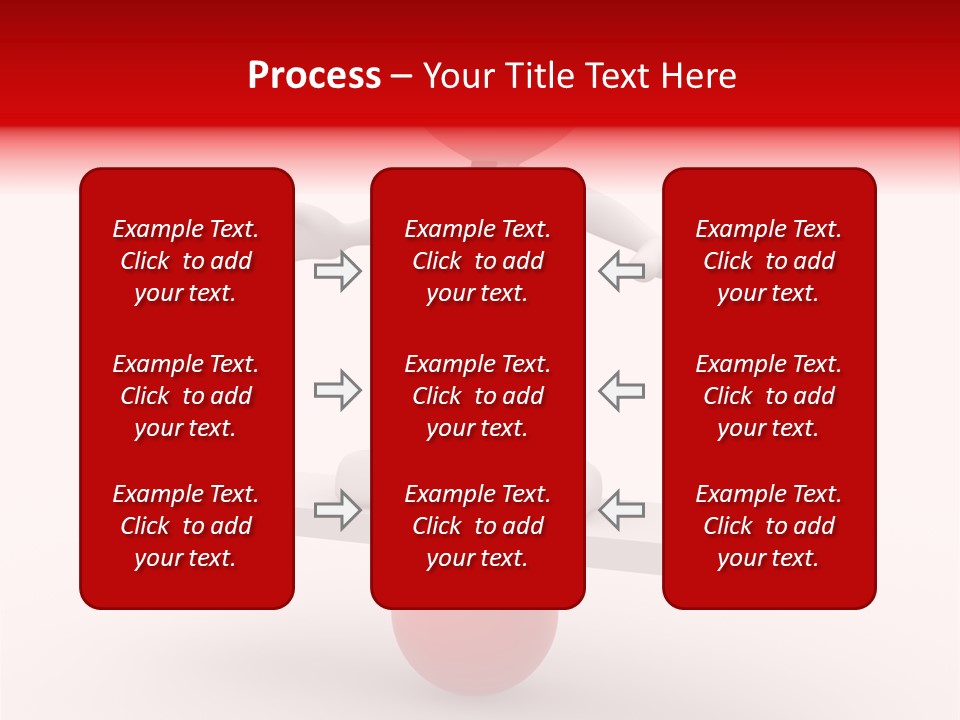 Process – Your Title Text Here

Example Text. Click to add your text.

Example Text. Click to add your text.

Example Text. Click to add your text.

Example Text. Click to add your text.

Example Text. Click to add your text.

Example Text. Click to add your text.

Example Text. Click to add your text.

Example Text. Click to add your text.

Example Text. Click to add your text.